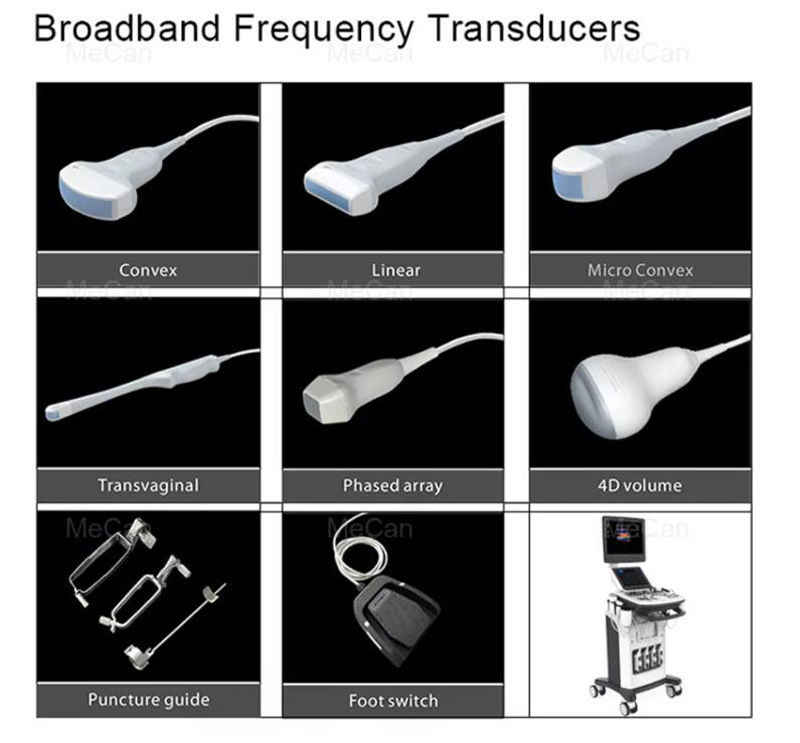 Broadband Frequency Transducers

MeCan MeCan MeCan

Convex

Linear

Micro Convex

MeCan MeCan MeCan

Transvaginal

Phased array

4D volume

MeCan MeCan MeCan

Puncture guide

Foot switch